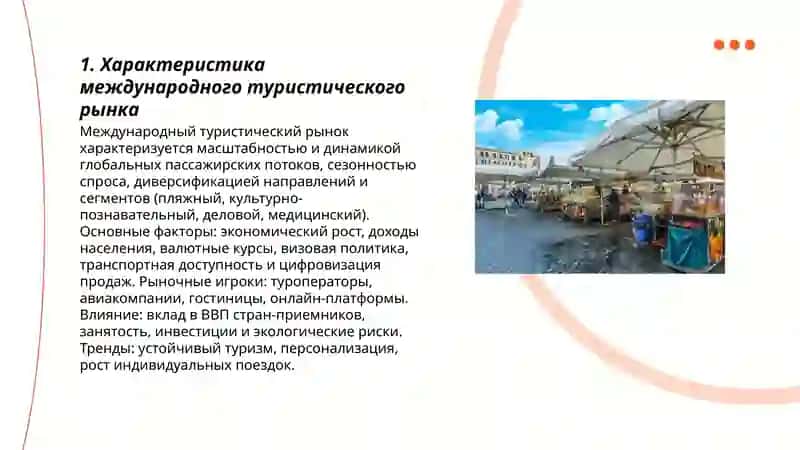 1. Характеристика международного туристического рынка

Международный туристический рынок характеризуется масштабностью и динамикой глобальных пассажирских потоков, сезонностью спроса, диверсификацией направлений и сегментов (пляжный, культурно-познавательный, деловой, медицинский). Основные факторы: экономический рост, доходы населения, валютные курсы, визовая политика, транспортная доступность и цифровизация продаж. Рыночные игроки: туроператоры, авиакомпании, гостиницы, онлайн-платформы. Влияние: вклад в ВВП стран-приемников, занятость, инвестиции и экологические риски. Тренды: устойчивый туризм, персонализация, рост индивидуальных поездок.